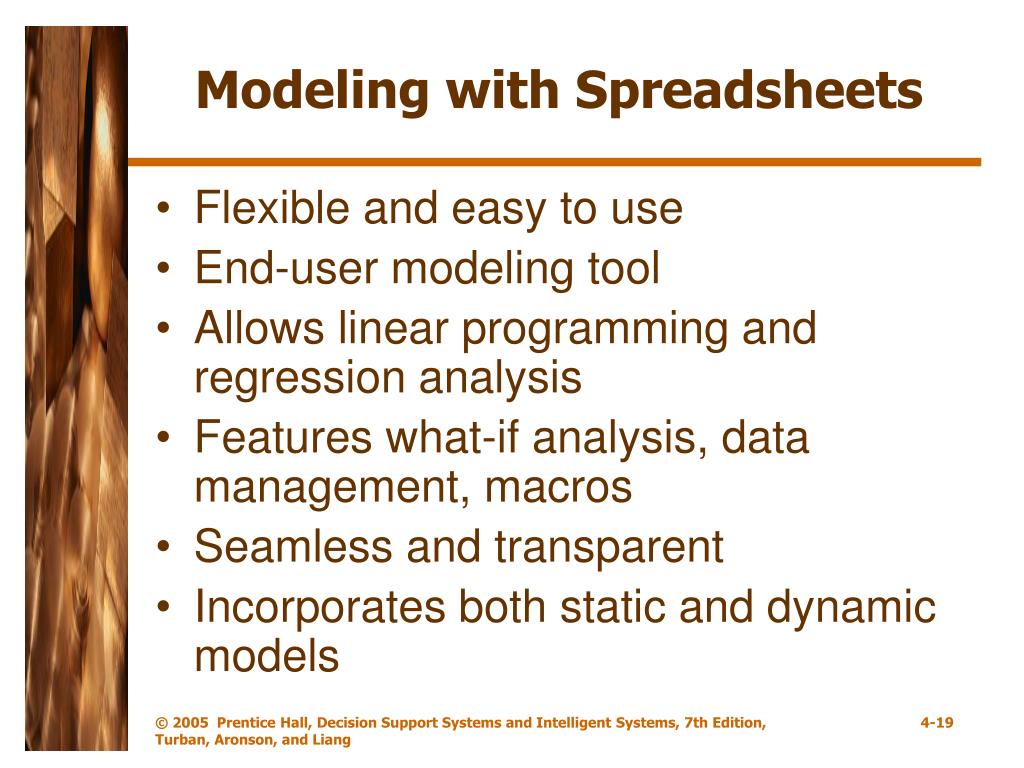 Modeling with Spreadsheets

• Flexible and easy to use
• End-user modeling tool
• Allows linear programming and regression analysis
• Features what-if analysis, data management, macros
• Seamless and transparent
• Incorporates both static and dynamic models

© 2005 Prentice Hall, Decision Support Systems and Intelligent Systems, 7th Edition, Turban, Aronson, and Liang

4-19